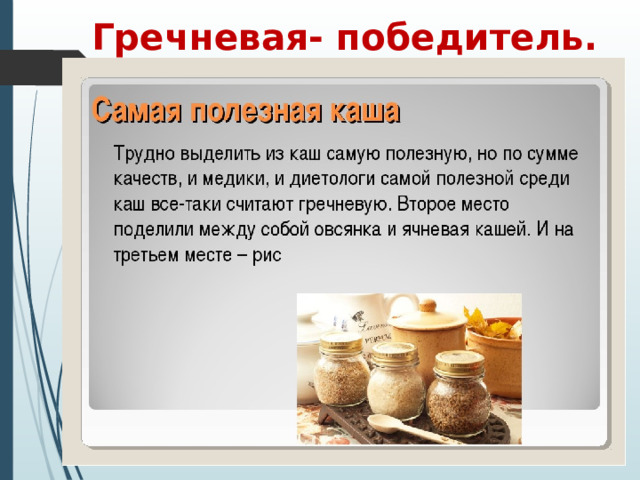 Гречневая- победитель.

Самая полезная каша

Трудно выделить из каш самую полезную, но по сумме качеств, и медики, и диетологи самой полезной среди каш все-таки считают гречневую. Второе место поделили между собой овсянка и ячневая кашей. И на третьем месте – рис